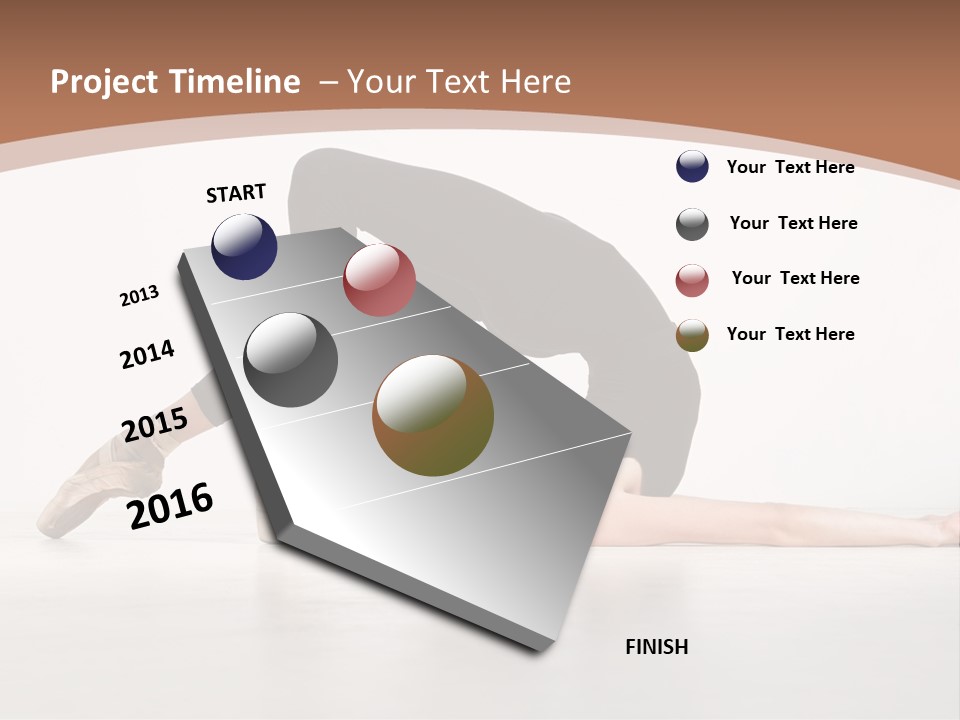 Project Timeline – Your Text Here

START

2013

2014

2015

2016

FINISH

Your Text Here

Your Text Here

Your Text Here

Your Text Here